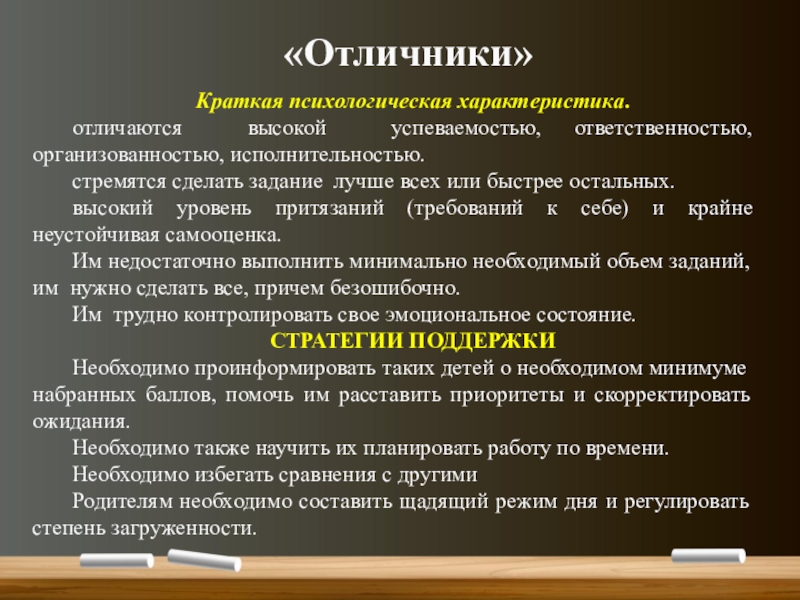 «Отличники»

Краткая психологическая характеристика.

отличаются высокой успеваемостью, ответственностью, организованностью, исполнительностью.

стремятся сделать задание лучше всех или быстрее остальных.

высокий уровень притязаний (требований к себе) и крайне неустойчивая самооценка.

Им недостаточно выполнить минимально необходимый объем заданий, им нужно сделать все, причем безошибочно.

Им трудно контролировать свое эмоциональное состояние.

СТРАТЕГИИ ПОДДЕРЖКИ

Необходимо проинформировать таких детей о необходимом минимуме набранных баллов, помочь им расставить приоритеты и скорректировать ожидания.

Необходимо также научить их планировать работу по времени.

Необходимо избегать сравнения с другими

Родителям необходимо составить щадящий режим дня и регулировать степень загруженности.